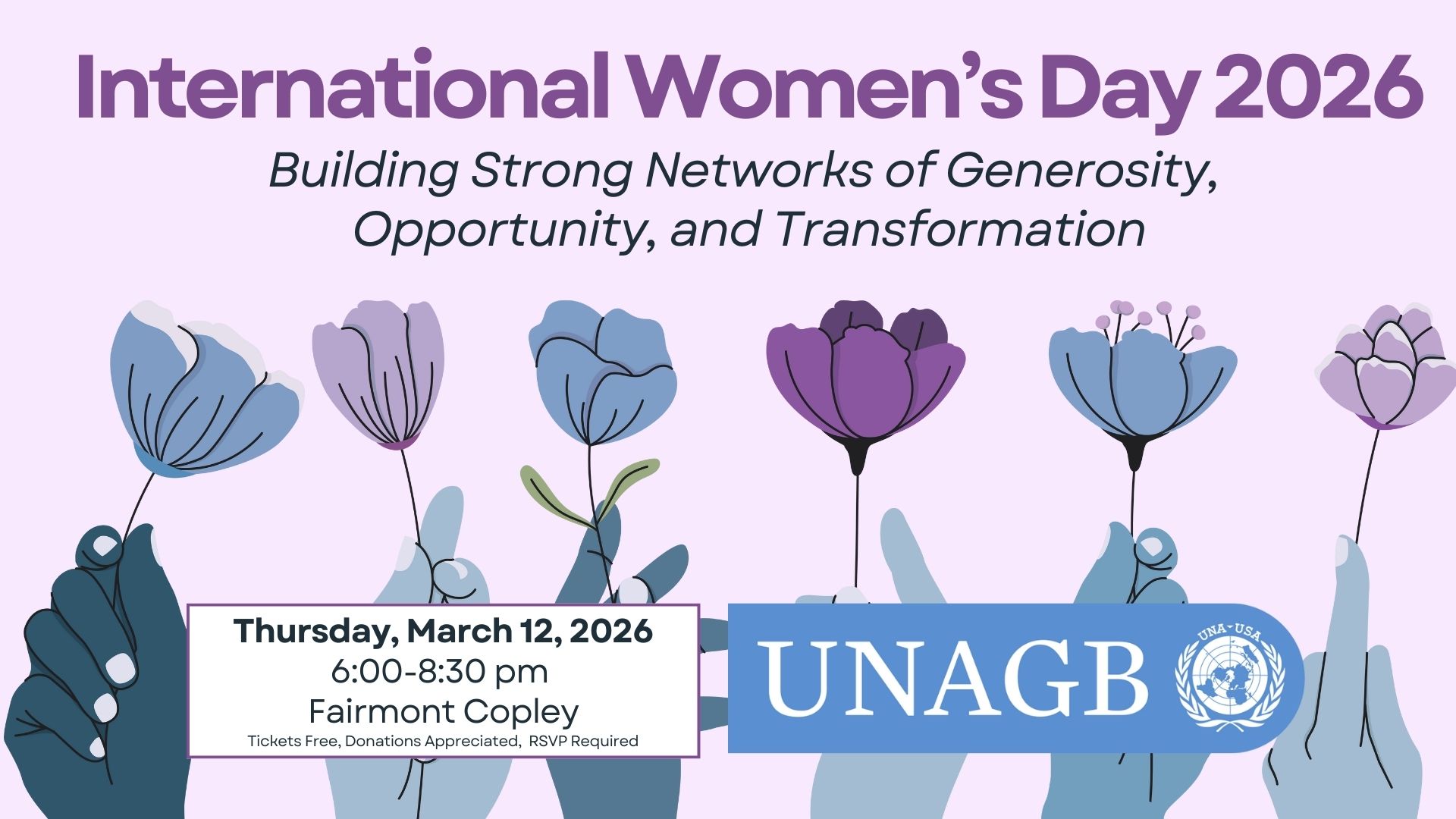 International Women's Day 2026

Building Strong Networks of Generosity, Opportunity, and Transformation

Thursday, March 12, 2026
6:00-8:30 pm
Fairmont Copley
Tickets Free, Donations Appreciated, RSVP Required

UNAGB

UNA-USA